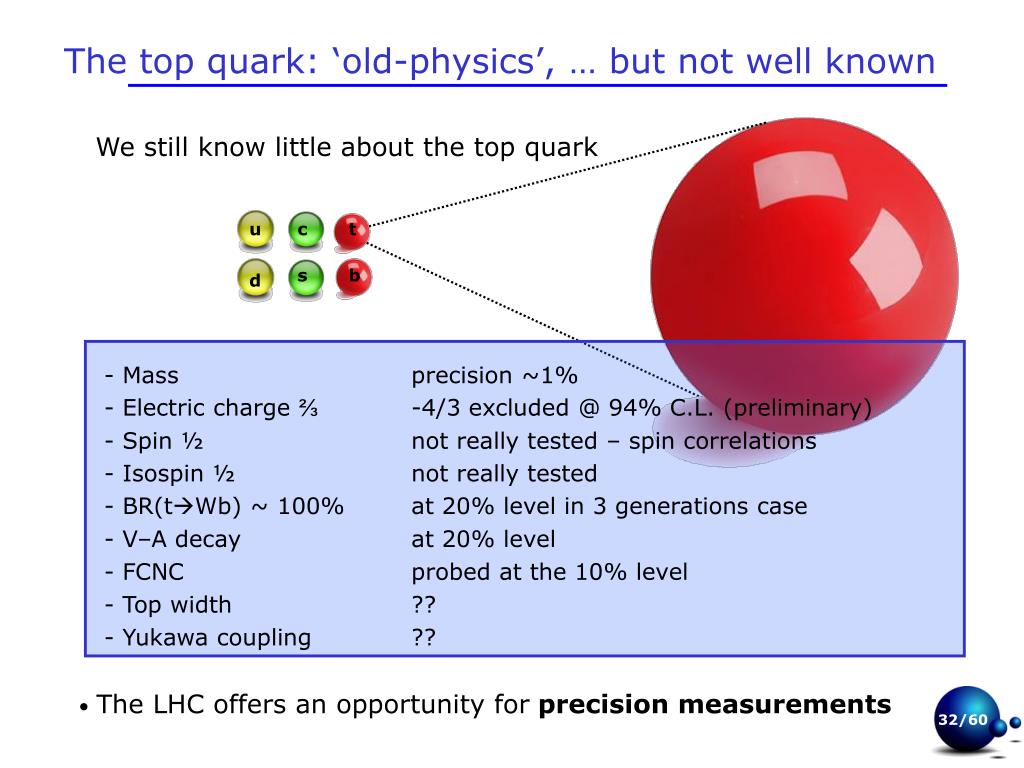 The top quark: ‘old-physics’, … but not well known

We still know little about the top quark

u c t
d s b

| | |
|---|---|
| - Mass | precision ~1% |
| - Electric charge ⅔ | -4/3 excluded @ 94% C.L. (preliminary) |
| - Spin ½ | not really tested – spin correlations |
| - Isospin ½ | not really tested |
| - BR(t→Wb) ~ 100% | at 20% level in 3 generations case |
| - V–A decay | at 20% level |
| - FCNC | probed at the 10% level |
| - Top width | ?? |
| - Yukawa coupling | ?? |

• The LHC offers an opportunity for **precision measurements**

32/60